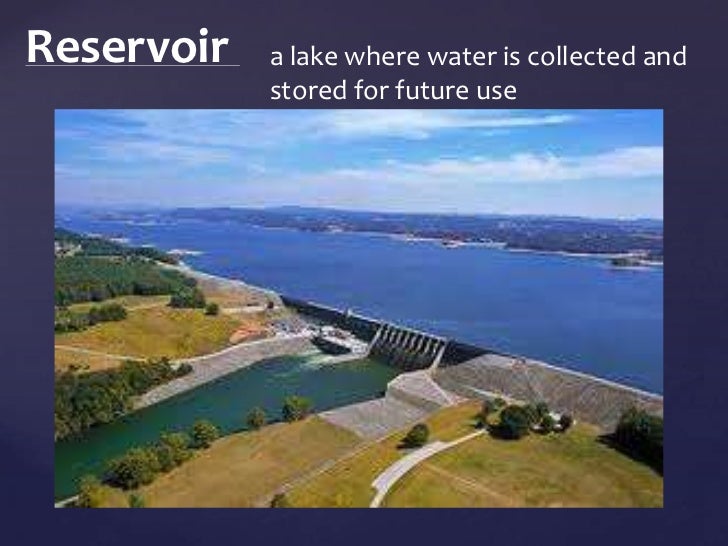 Reservoir

a lake where water is collected and stored for future use